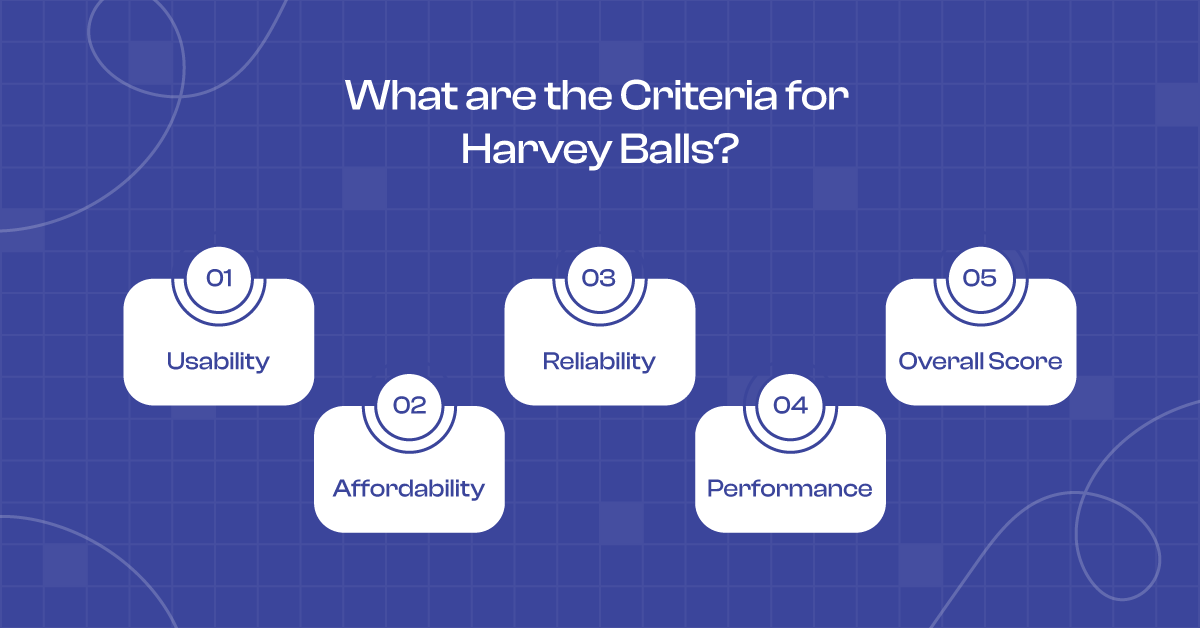 What are the Criteria for Harvey Balls?

01

Usability

02

Affordability

03

Reliability

04

Performance

05

Overall Score